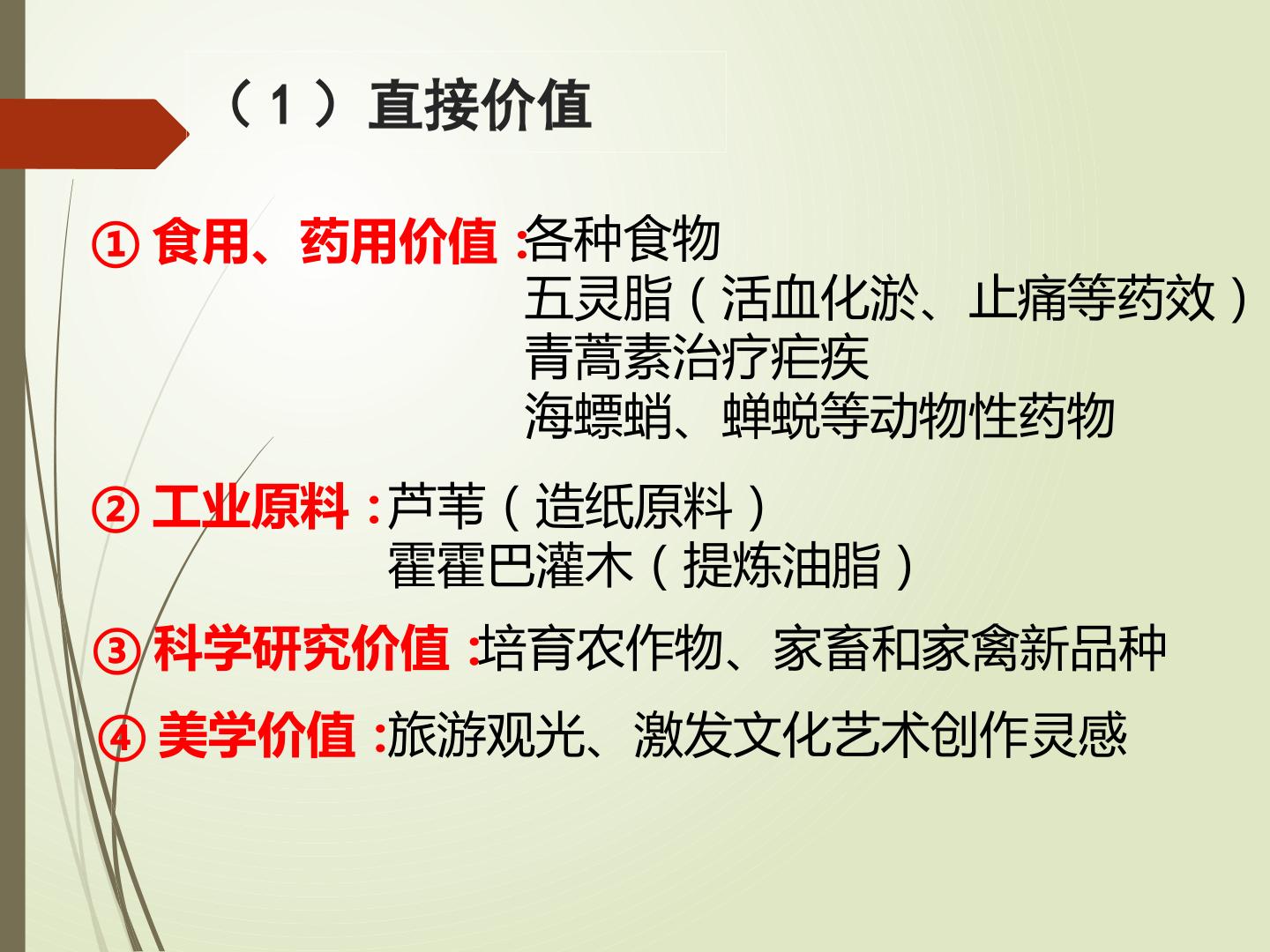 （1）直接价值

①食用、药用价值：各种食物
五灵脂（活血化淤、止痛等药效）
青蒿素治疗疟疾
海螵蛸、蝉蜕等动物性药物

②工业原料：芦苇（造纸原料）
霍霍巴灌木（提炼油脂）

③科学研究价值：培育农作物、家畜和家禽新品种

④美学价值：旅游观光、激发文化艺术创作灵感